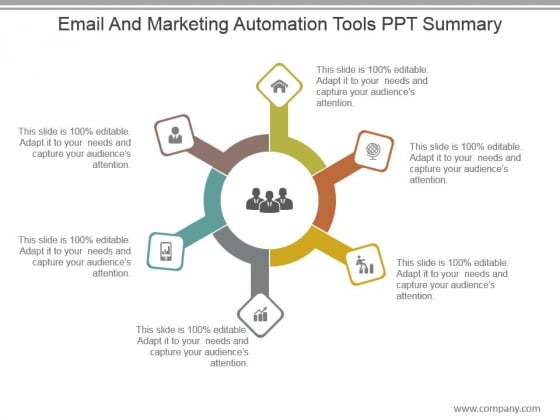 Email And Marketing Automation Tools PPT Summary

This slide is 100% editable. Adapt it to your needs and capture your audience's attention.

This slide is 100% editable. Adapt it to your needs and capture your audience's attention.

This slide is 100% editable. Adapt it to your needs and capture your audience's attention.

This slide is 100% editable. Adapt it to your needs and capture your audience's attention.

This slide is 100% editable. Adapt it to your needs and capture your audience's attention.

This slide is 100% editable. Adapt it to your needs and capture your audience's attention.

www.company.com